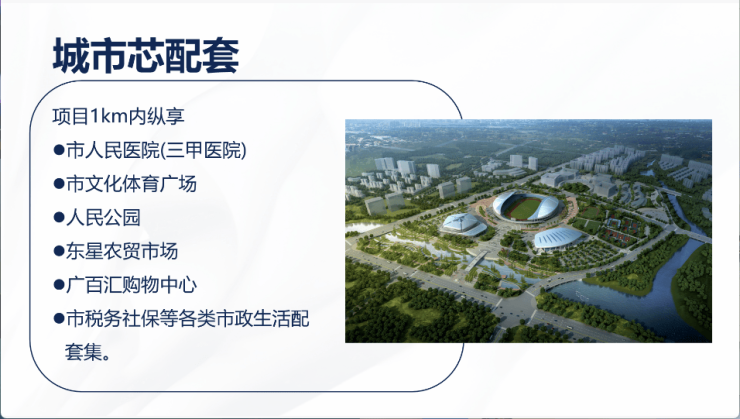 城市芯配套

项目1km内纵享

●市人民医院(三甲医院)

●市文化体育广场

●人民公园

●东星农贸市场

●广百汇购物中心

●市税务社保等各类市政生活配套集。